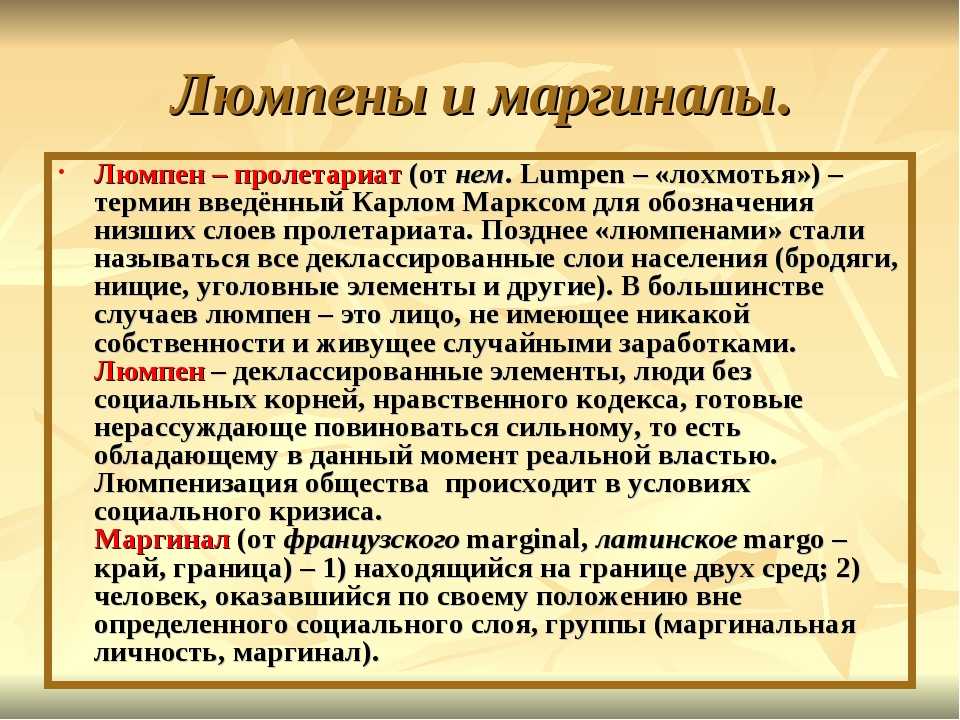 Люмпены и маргиналы.

Люмпен – пролетариат (от нем. Lumpen – «лохмотья») – термин введённый Карлом Марксом для обозначения низших слоев пролетариата. Позднее «люмпенами» стали называться все деклассированные слои населения (бродяги, нищие, уголовные элементы и другие). В большинстве случаев люмпен – это лицо, не имеющее никакой собственности и живущее случайными заработками. Люмпен – деклассированные элементы, люди без социальных корней, нравственного кодекса, готовые нерассуждающе повиноваться сильному, то есть обладающему в данный момент реальной властью. Люмпенизация общества происходит в условиях социального кризиса.
Маргинал (от французского marginal, латинское margo – край, граница) – 1) находящийся на границе двух сред; 2) человек, оказавшийся по своему положению вне определенного социального слоя, группы (маргинальная личность, маргинал).